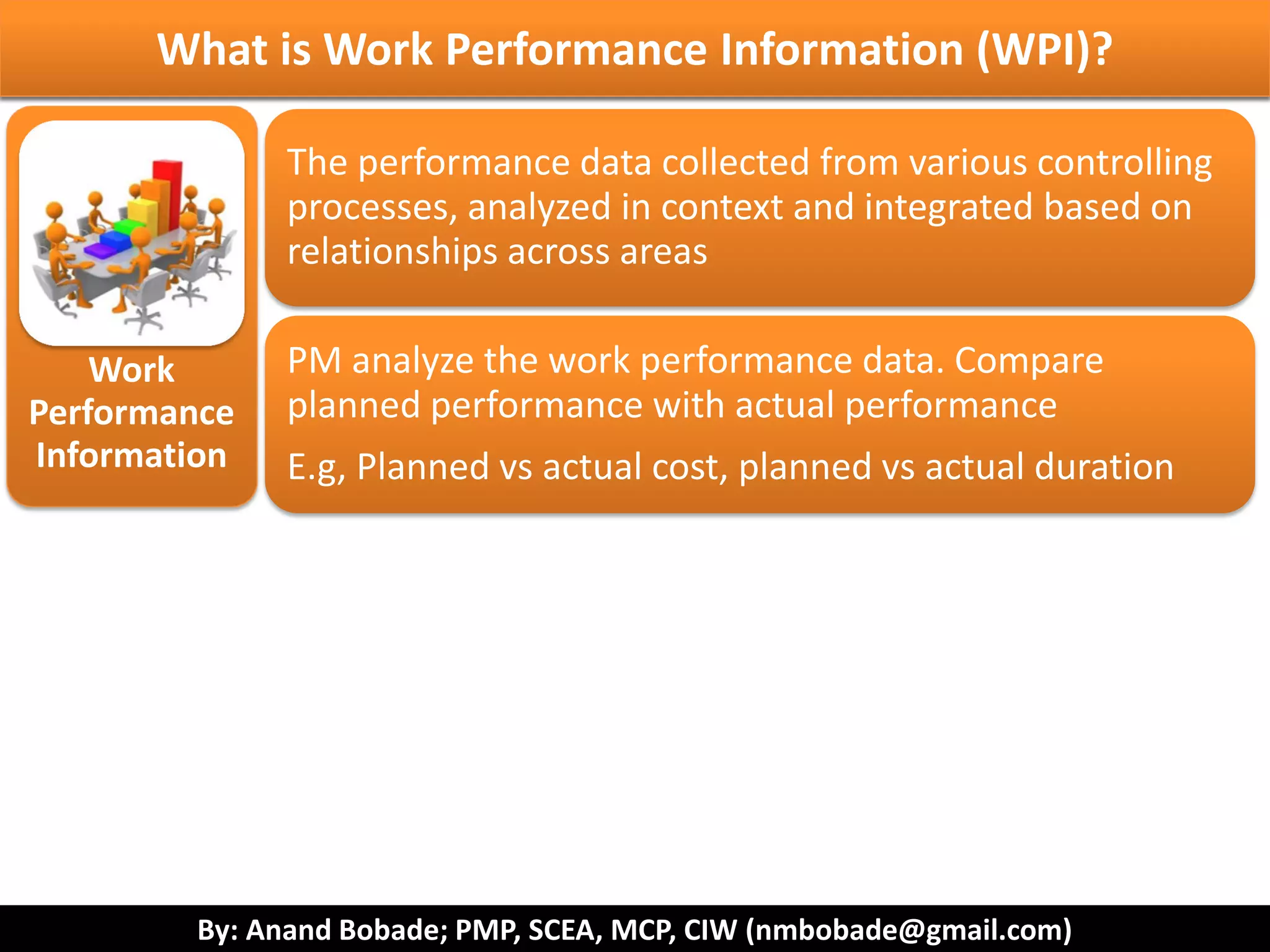 What is Work Performance Information (WPI)?

Work Performance Information

The performance data collected from various controlling processes, analyzed in context and integrated based on relationships across areas

PM analyze the work performance data. Compare planned performance with actual performance

E.g, Planned vs actual cost, planned vs actual duration

By: Anand Bobade; PMP, SCEA, MCP, CIW (nmbobade@gmail.com)